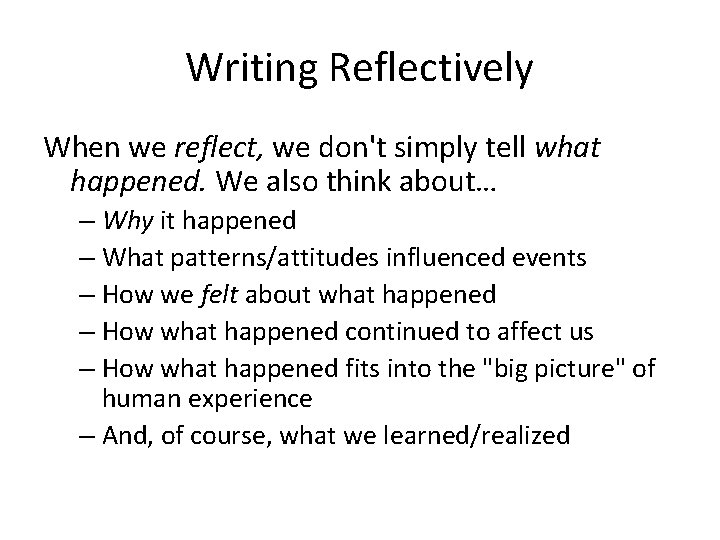 Writing Reflectively

When we reflect, we don't simply tell what happened. We also think about…

– Why it happened
– What patterns/attitudes influenced events
– How we felt about what happened
– How what happened continued to affect us
– How what happened fits into the "big picture" of human experience
– And, of course, what we learned/realized